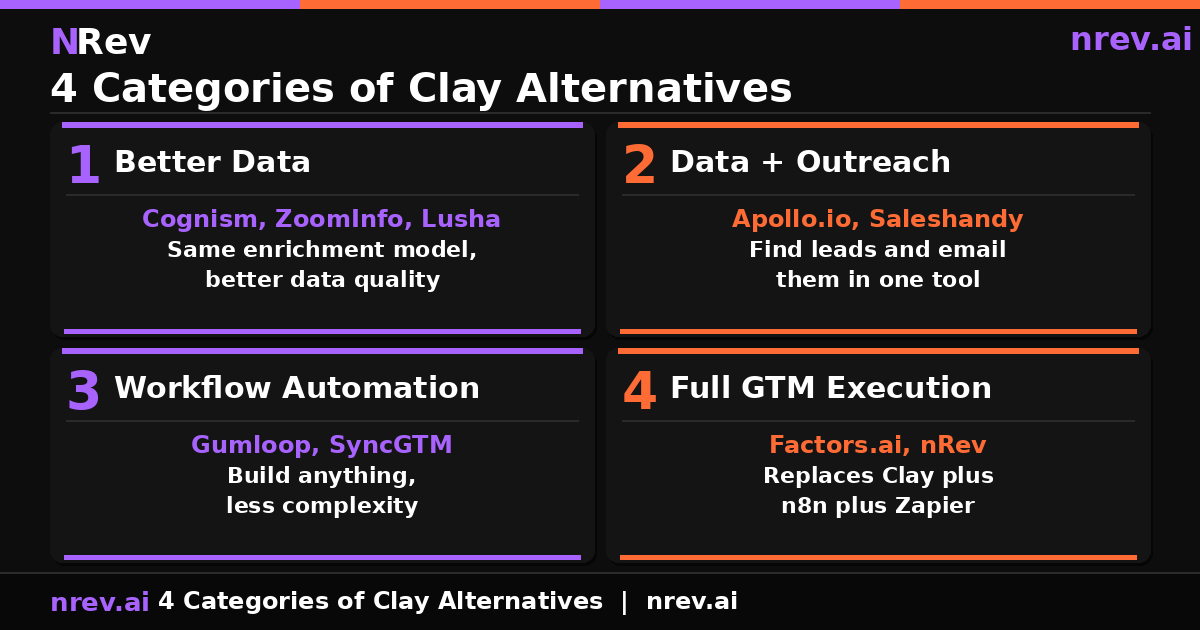 NRev

nrev.ai

4 Categories of Clay Alternatives

1 Better Data

Cognism, ZoomInfo, Lusha
Same enrichment model, better data quality

2 Data + Outreach

Apollo.io, Saleshandy
Find leads and email them in one tool

3 Workflow Automation

Gumloop, SyncGTM
Build anything, less complexity

4 Full GTM Execution

Factors.ai, nRev
Replaces Clay plus n8n plus Zapier

nrev.ai 4 Categories of Clay Alternatives | nrev.ai